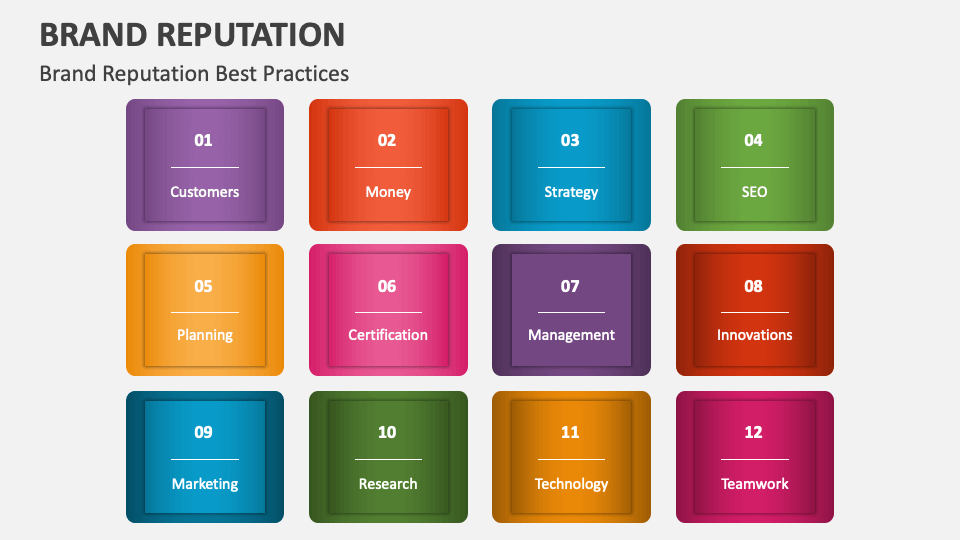 BRAND REPUTATION

Brand Reputation Best Practices

01
Customers

02
Money

03
Strategy

04
SEO

05
Planning

06
Certification

07
Management

08
Innovations

09
Marketing

10
Research

11
Technology

12
Teamwork